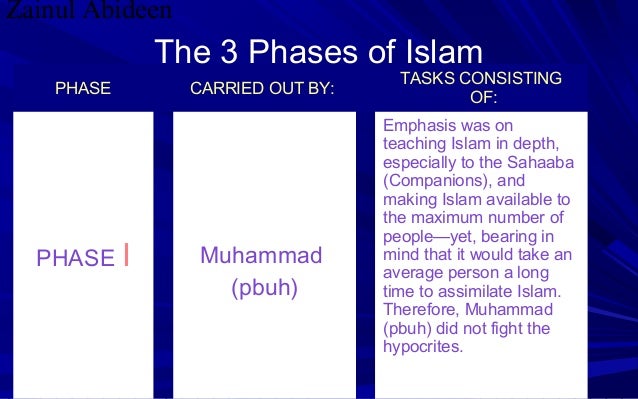 Zainul Abideen

The 3 Phases of Islam

| PHASE | CARRIED OUT BY: | TASKS CONSISTING OF: |
|---|---|---|
| PHASE I | Muhammad (pbuh) | Emphasis was on teaching Islam in depth, especially to the Sahaaba (Companions), and making Islam available to the maximum number of people—yet, bearing in mind that it would take an average person a long time to assimilate Islam. Therefore, Muhammad (pbuh) did not fight the hypocrites. |